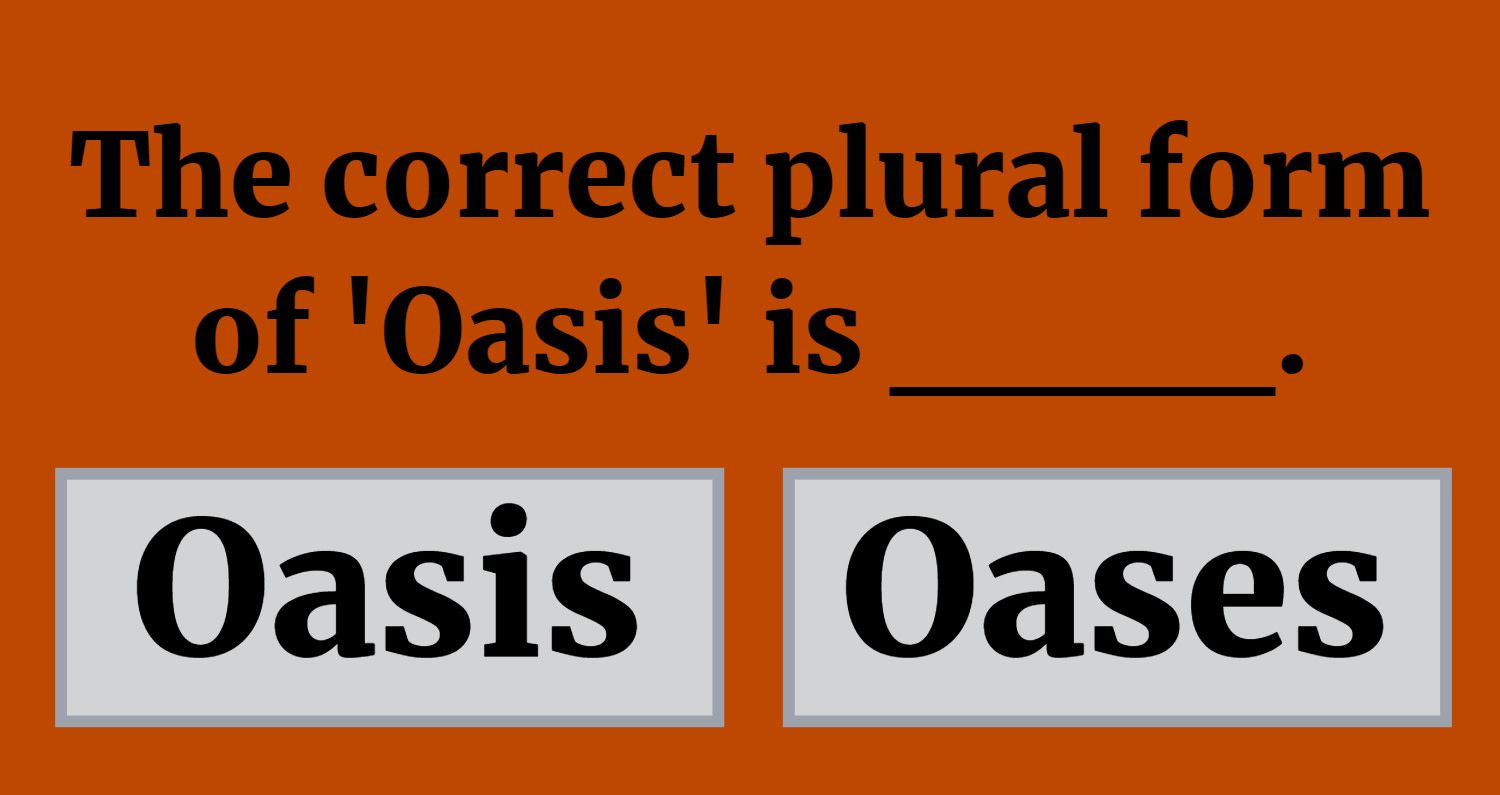 The correct plural form of 'Oasis' is ______.

Oasis

Oases